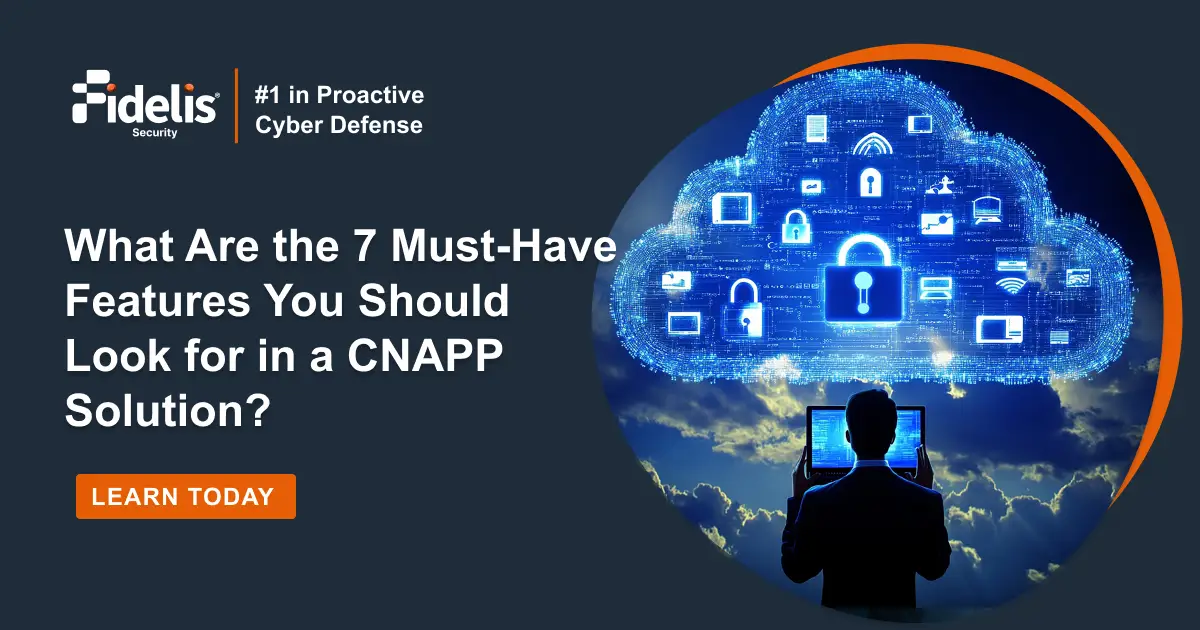 Fidelis Security

#1 in Proactive Cyber Defense

What Are the 7 Must-Have Features You Should Look for in a CNAPP Solution?

LEARN TODAY